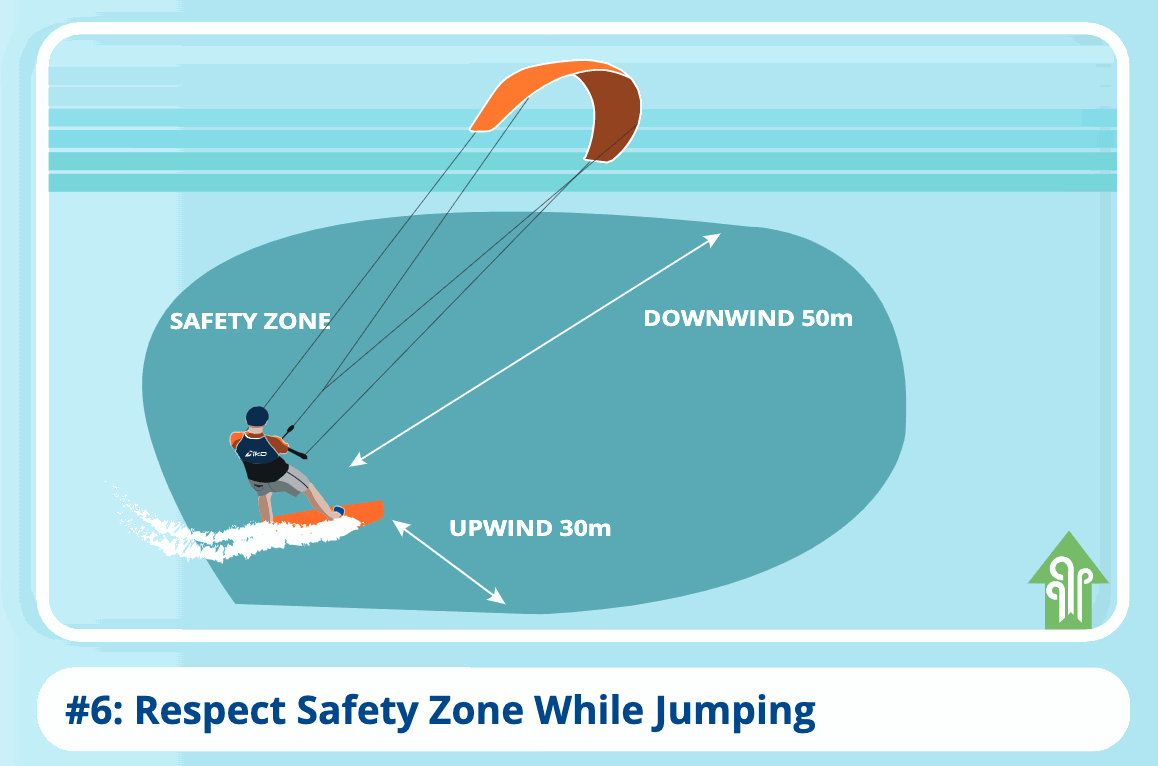 SAFETY ZONE

DOWNWIND 50m

IKO

UPWIND 30m

#6: Respect Safety Zone While Jumping